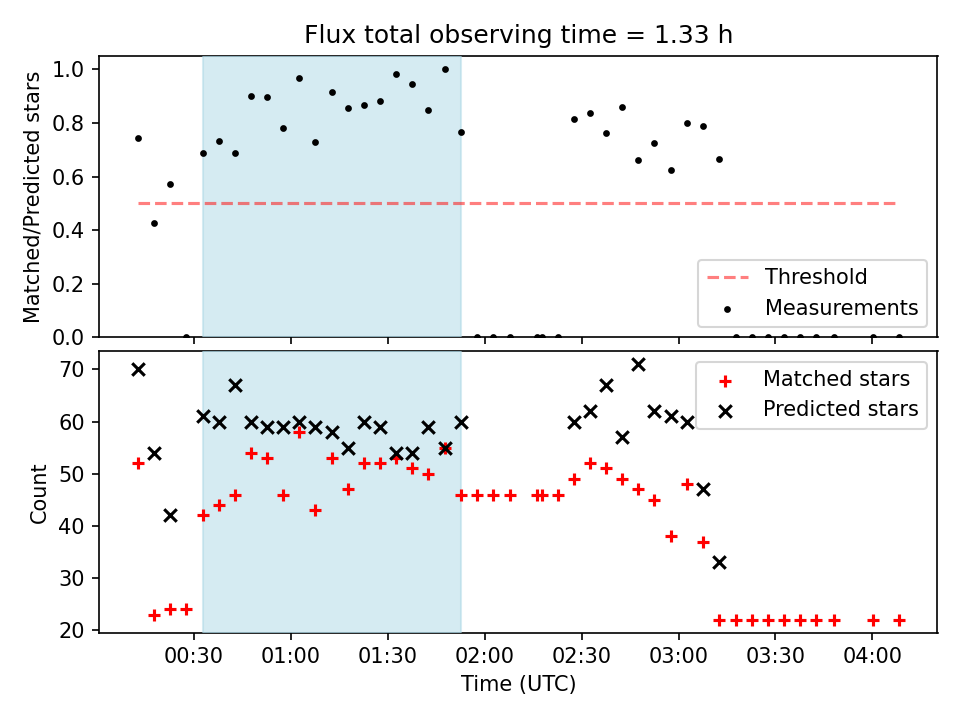 Flux total observing time = 1.33 h

Matched/Predicted stars

1.0
0.8
0.6
0.4
0.2
0.0

Threshold
Measurements

Count

70
60
50
40
30
20

Matched stars
Predicted stars

00:30
01:00
01:30
02:00
02:30
03:00
03:30
04:00

Time (UTC)